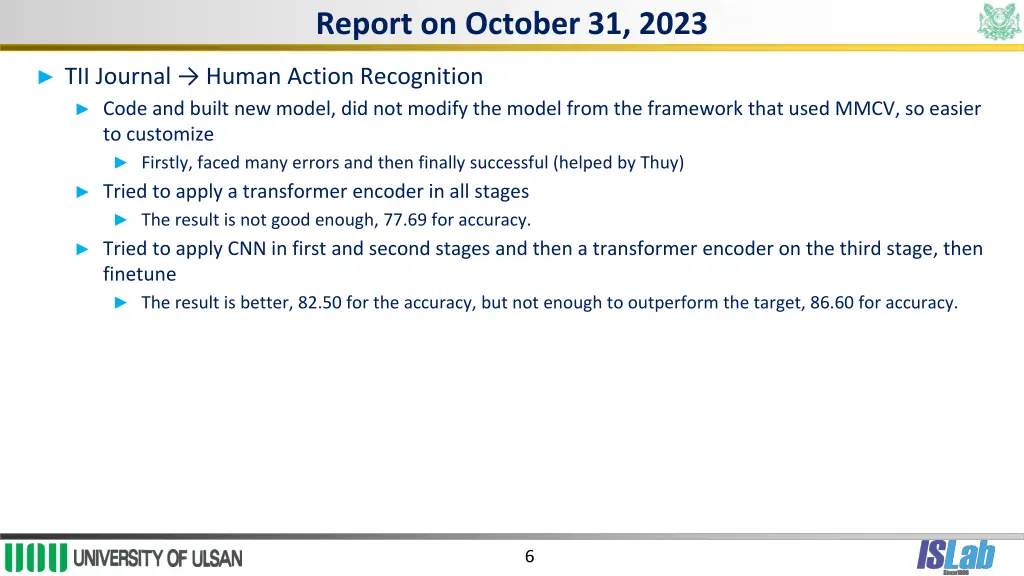 Report on October 31, 2023

► TII Journal → Human Action Recognition

► Code and built new model, did not modify the model from the framework that used MMCV, so easier to customize

► Firstly, faced many errors and then finally successful (helped by Thuy)

► Tried to apply a transformer encoder in all stages

► The result is not good enough, 77.69 for accuracy.

► Tried to apply CNN in first and second stages and then a transformer encoder on the third stage, then finetune

► The result is better, 82.50 for the accuracy, but not enough to outperform the target, 86.60 for accuracy.

UNIVERSITY OF ULSAN

6

ISLab